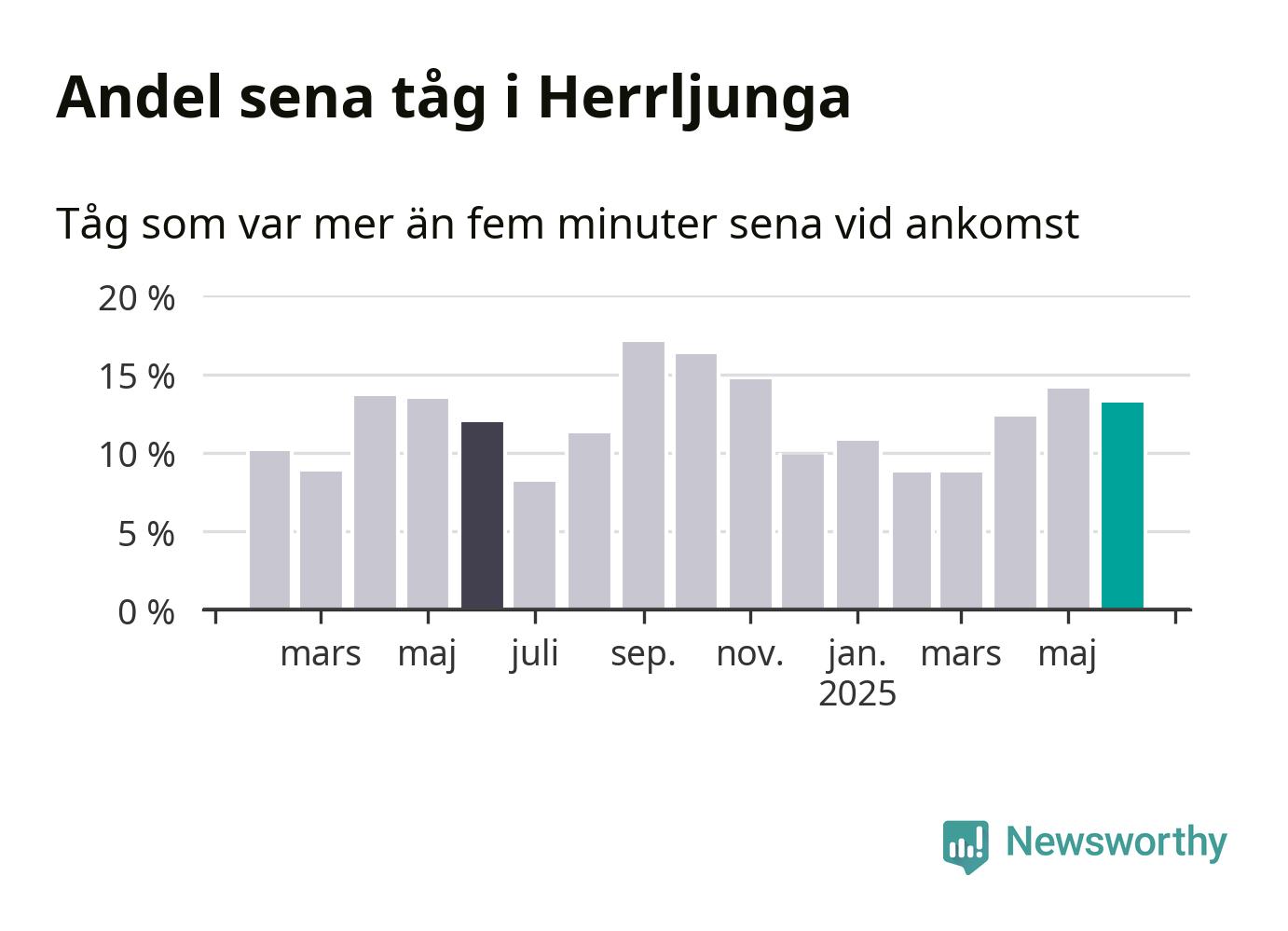 Andel sena tåg i Herrljunga

Tåg som var mer än fem minuter sena vid ankomst

20 %
15 %
10 %
5 %
0 %

mars
maj
juli
sep.
nov.
jan.
2025
mars
maj

Newsworthy